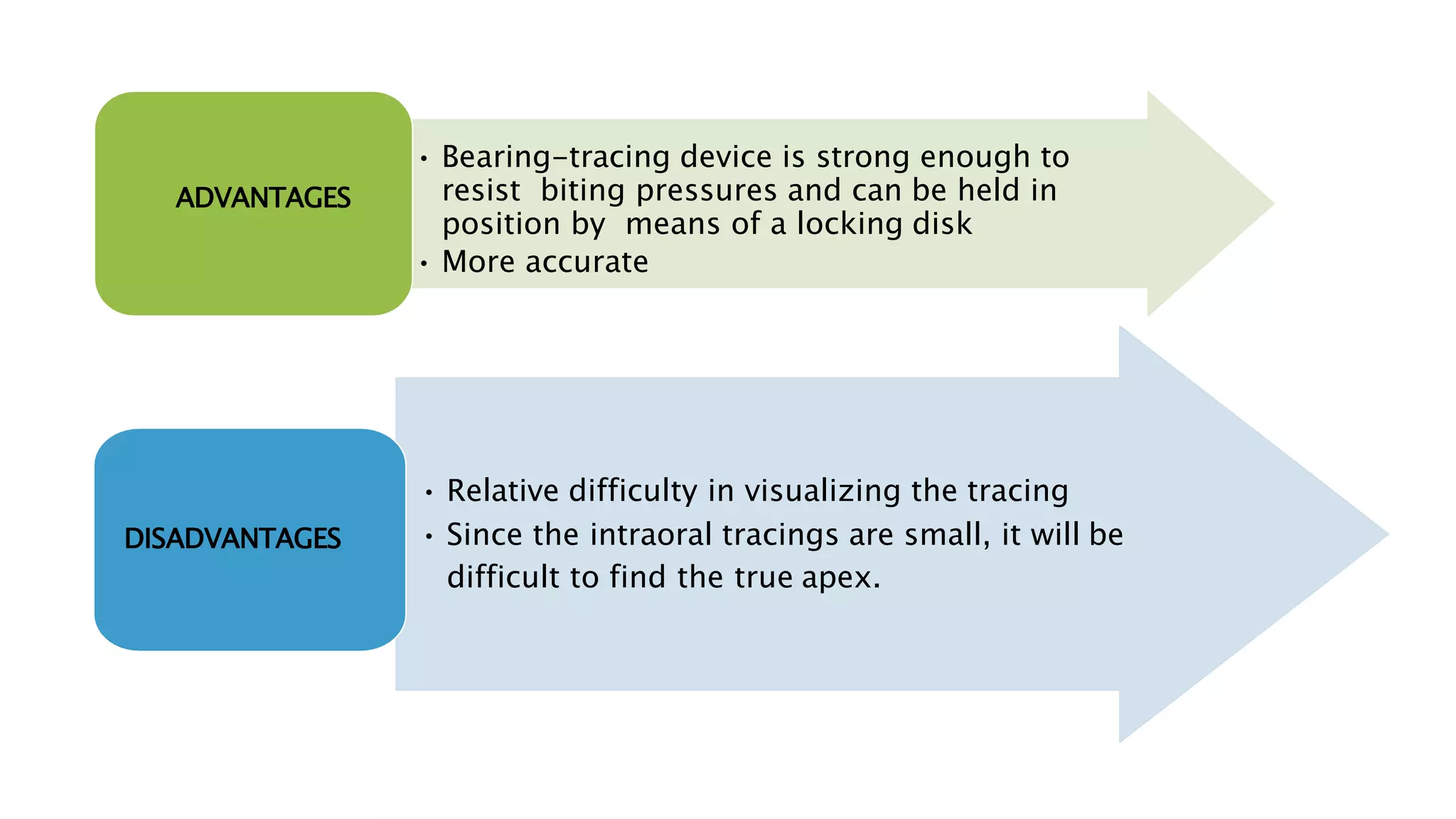 ADVANTAGES

• Bearing-tracing device is strong enough to resist biting pressures and can be held in position by means of a locking disk
• More accurate

DISADVANTAGES

• Relative difficulty in visualizing the tracing
• Since the intraoral tracings are small, it will be difficult to find the true apex.